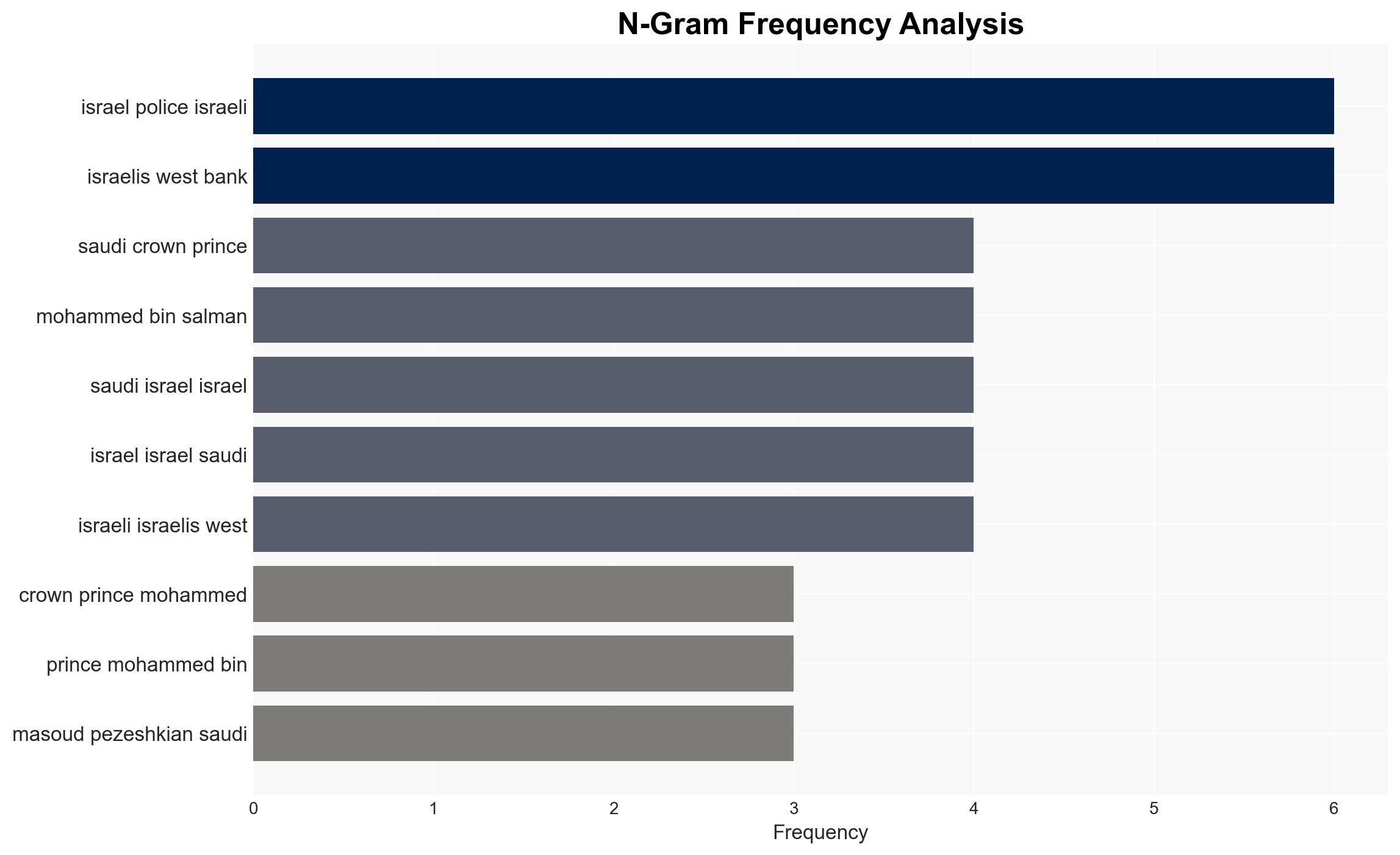 N-Gram Frequency Analysis

israel police israeli
israelis west bank
saudi crown prince
mohammed bin salman
saudi israel israel
israel israel saudi
israeli israelis west
crown prince mohammed
prince mohammed bin
masoud pezeshkian saudi

0 1 2 3 4 5 6
Frequency